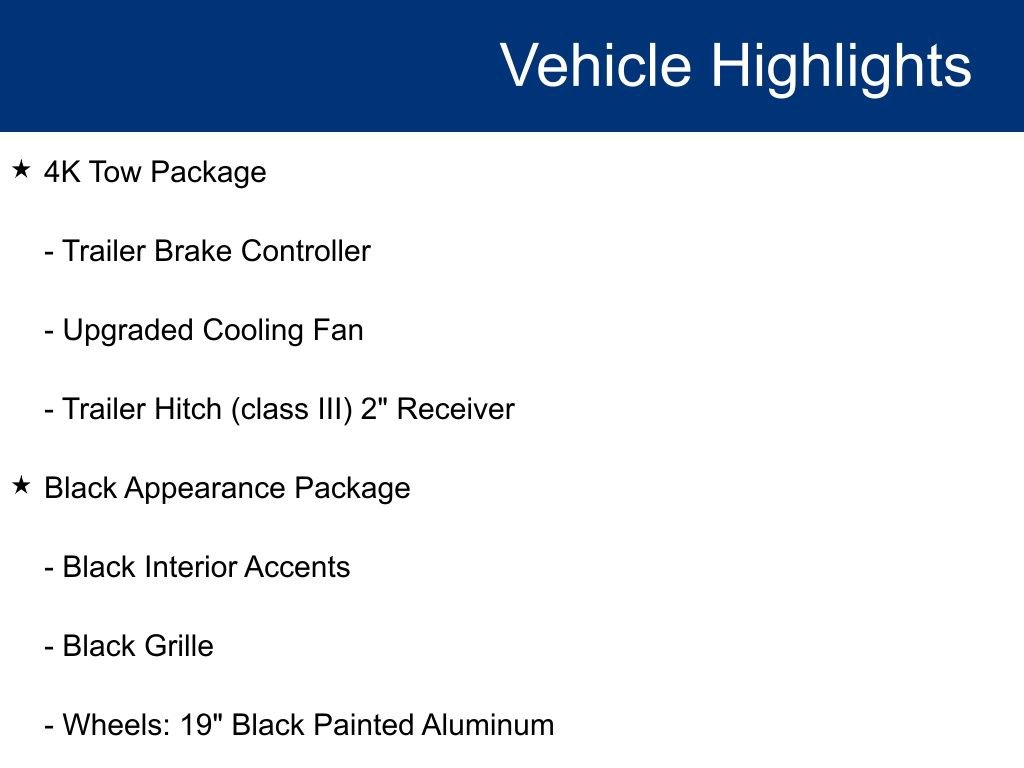 Vehicle Highlights

★ 4K Tow Package

- Trailer Brake Controller

- Upgraded Cooling Fan

- Trailer Hitch (class III) 2" Receiver

★ Black Appearance Package

- Black Interior Accents

- Black Grille

- Wheels: 19" Black Painted Aluminum